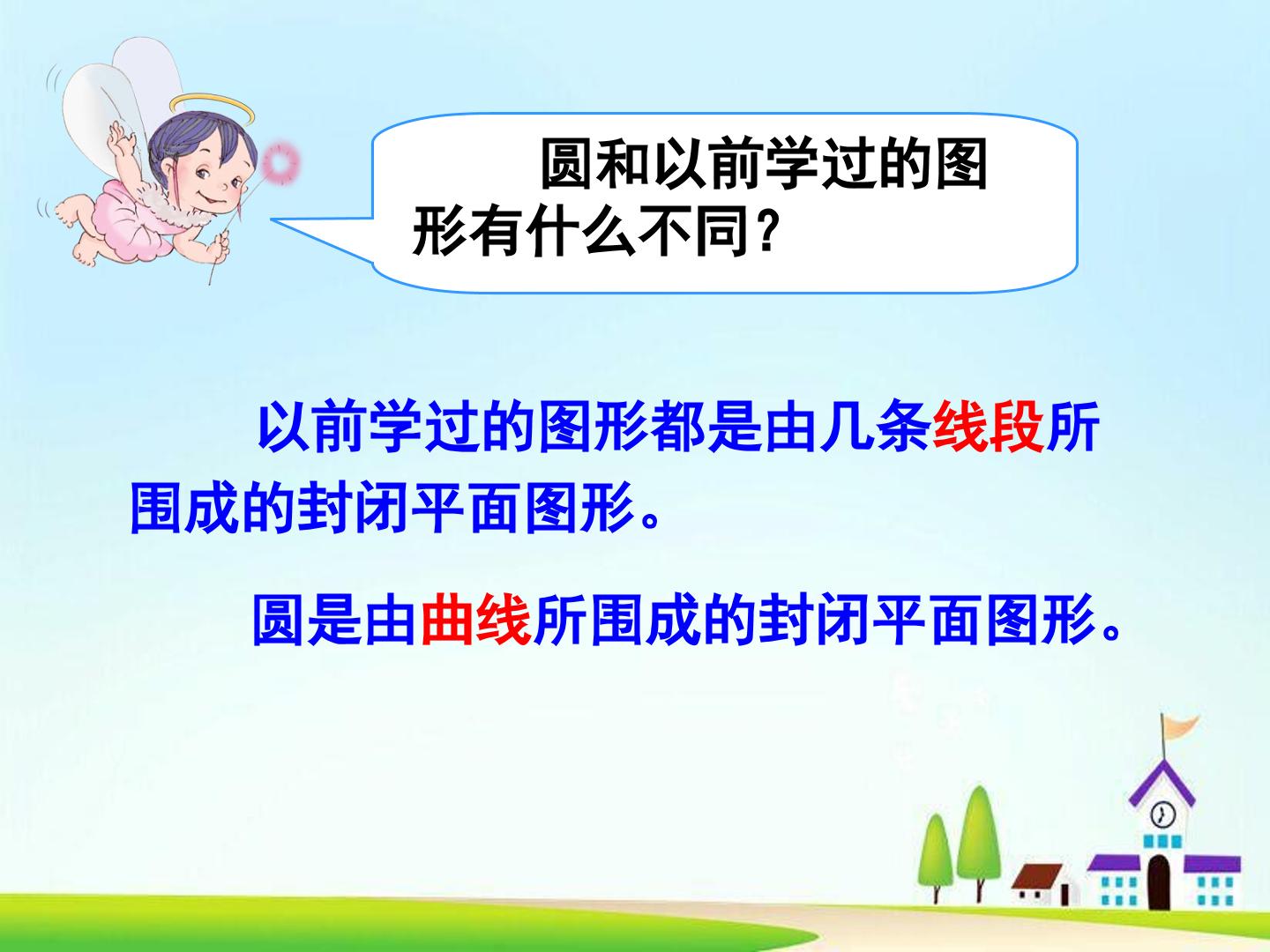 圆和以前学过的图形有什么不同?

以前学过的图形都是由几条线段所围成的封闭平面图形。

圆是由曲线所围成的封闭平面图形。